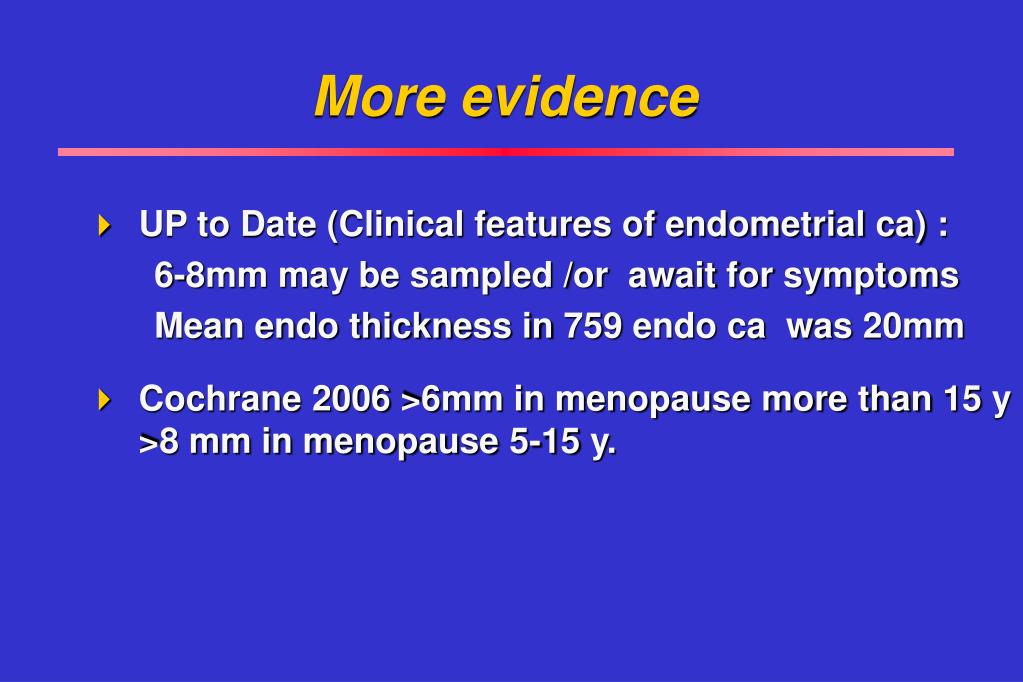 More evidence

UP to Date (Clinical features of endometrial ca) :
6-8mm may be sampled /or await for symptoms
Mean endo thickness in 759 endo ca was 20mm

Cochrane 2006 >6mm in menopause more than 15 y >8 mm in menopause 5-15 y.